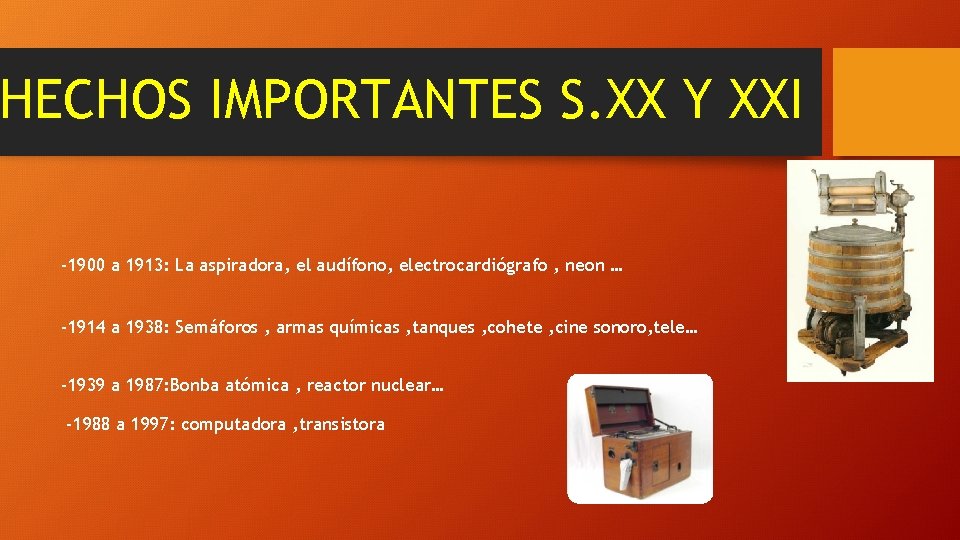 HECHOS IMPORTANTES S.XX Y XXI

-1900 a 1913: La aspiradora, el audífono, electrocardiógrafo , neon …

-1914 a 1938: Semáforos , armas químicas ,tanques ,cohete ,cine sonoro,tele…

-1939 a 1987:Bonba atómica , reactor nuclear…

-1988 a 1997: computadora ,transistora